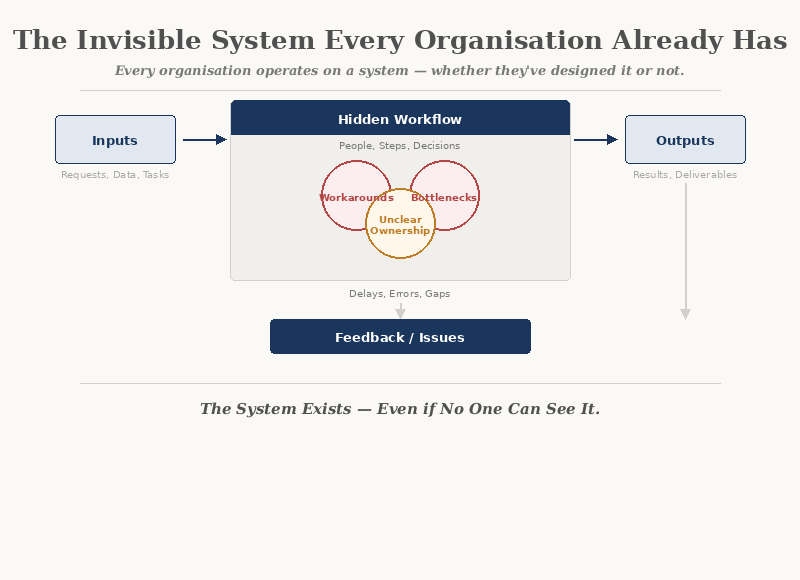 The Invisible System Every Organisation Already Has

Every organisation operates on a system — whether they've designed it or not.

Inputs

Requests, Data, Tasks

Hidden Workflow

People, Steps, Decisions

Workarounds

Bottlenecks

Unclear Ownership

Outputs

Results, Deliverables

Delays, Errors, Gaps

Feedback / Issues

The System Exists — Even if No One Can See It.